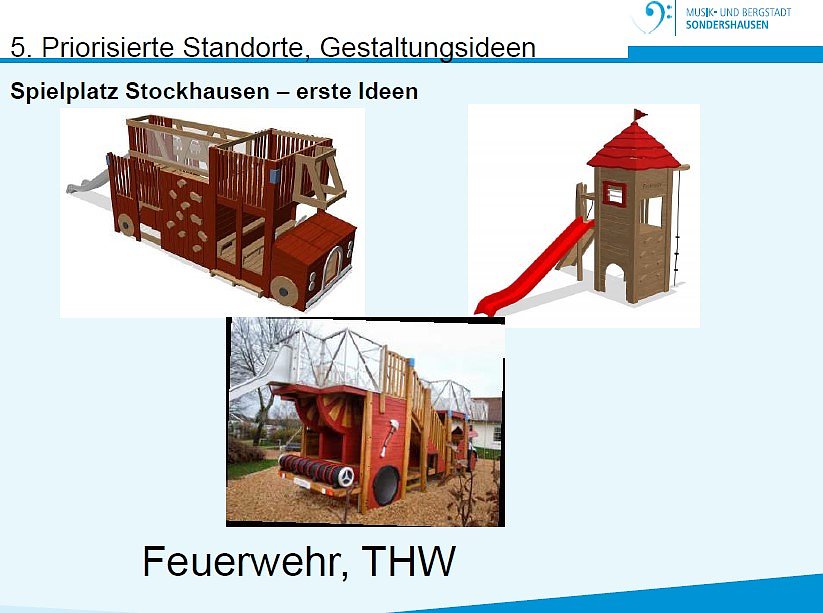 MUSIK- UND BERGSTADT
SONDERSHAUSEN

5. Priorisierte Standorte, Gestaltungsideen

Spielplatz Stockhausen – erste Ideen

Feuerwehr, THW